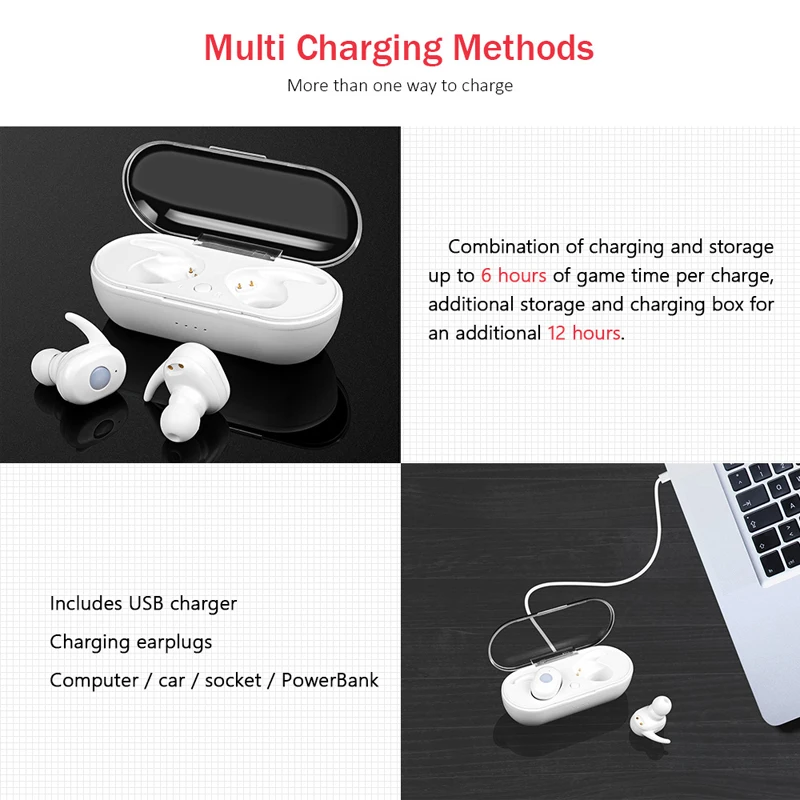 Multi Charging Methods

More than one way to charge

Combination of charging and storage up to 6 hours of game time per charge, additional storage and charging box for an additional 12 hours.

Includes USB charger

Charging earplugs

Computer / car / socket / PowerBank